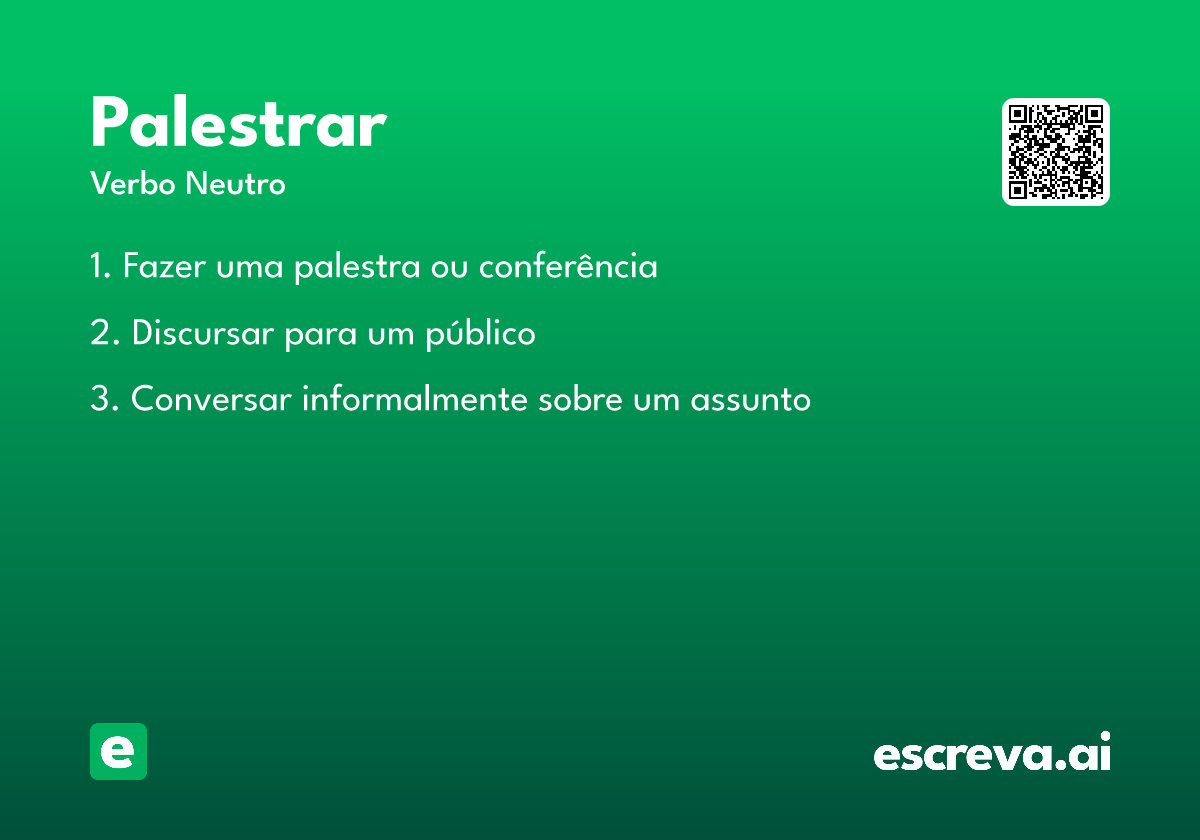 Palestrar
Verbo Neutro

1. Fazer uma palestra ou conferência

2. Discursar para um público

3. Conversar informalmente sobre um assunto

e

escreva.ai